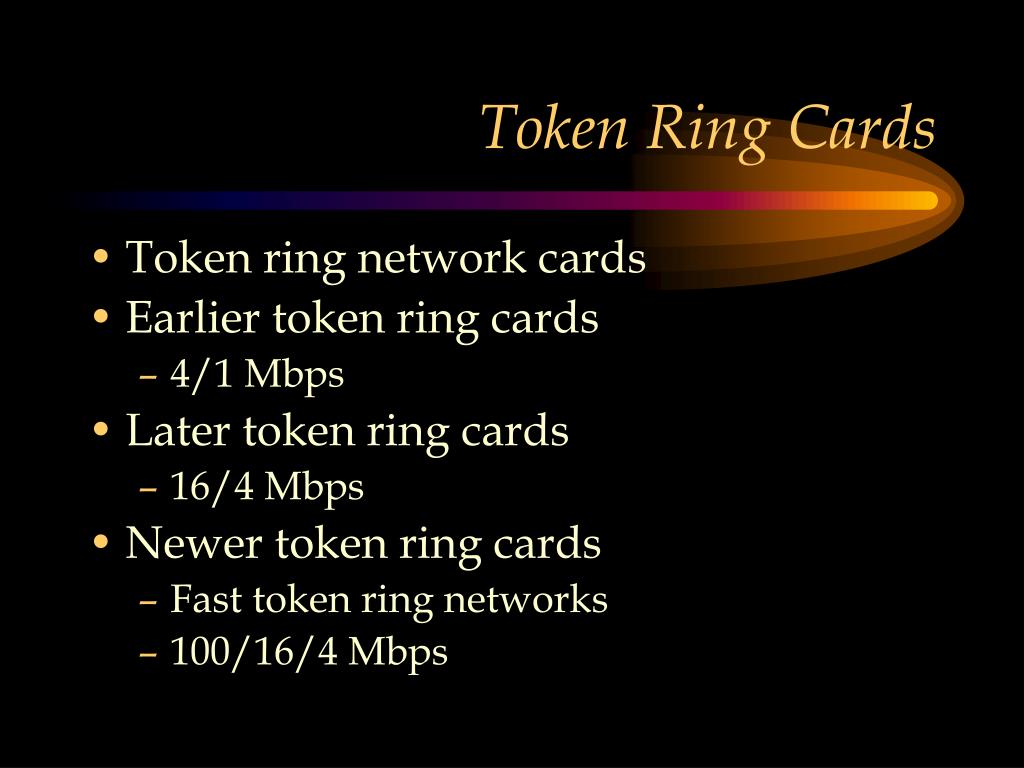 Token Ring Cards

• Token ring network cards
• Earlier token ring cards
– 4/1 Mbps
• Later token ring cards
– 16/4 Mbps
• Newer token ring cards
– Fast token ring networks
– 100/16/4 Mbps